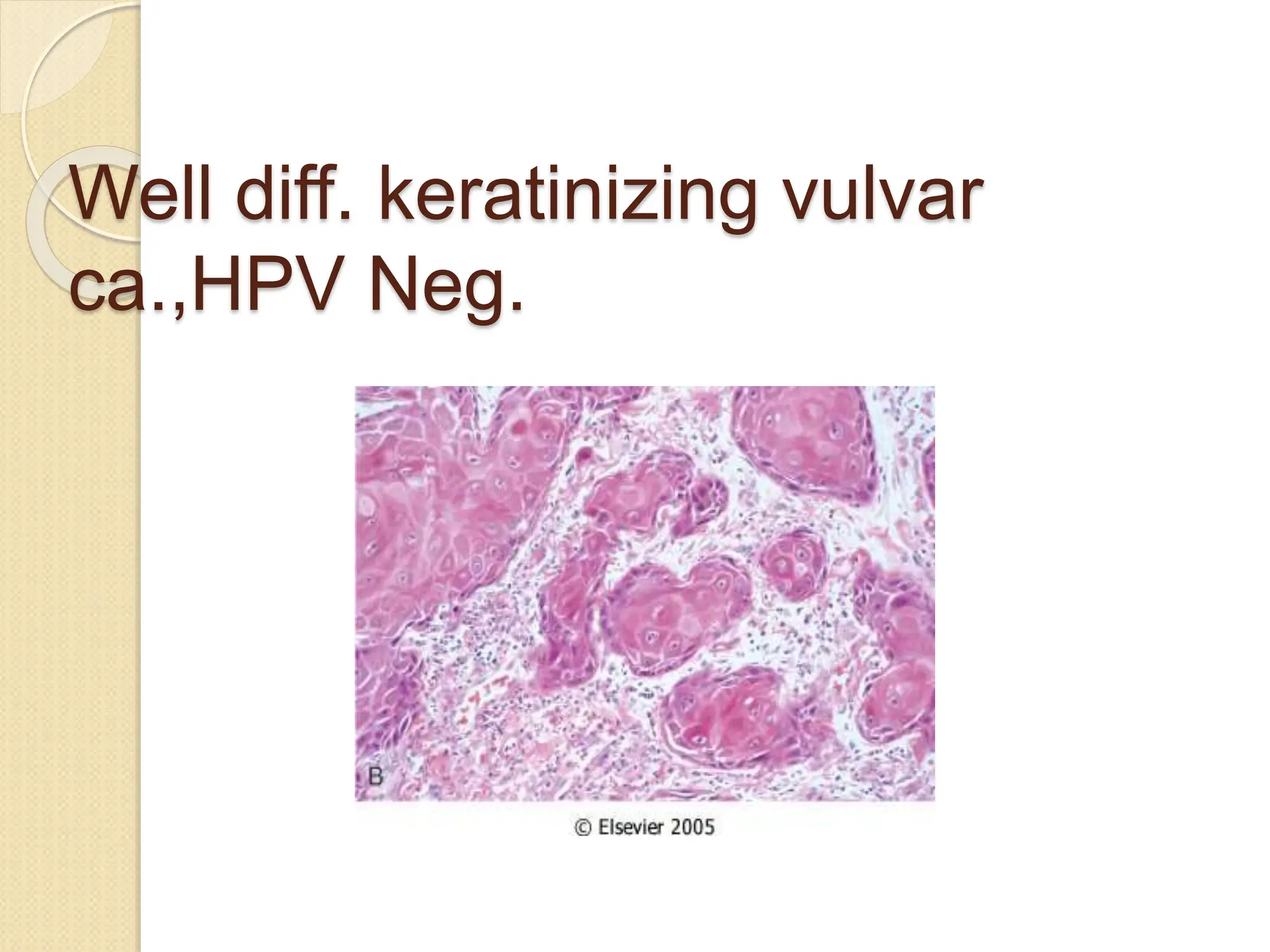 Well diff. keratinizing vulvar ca.,HPV Neg.

B

© Elsevier 2005